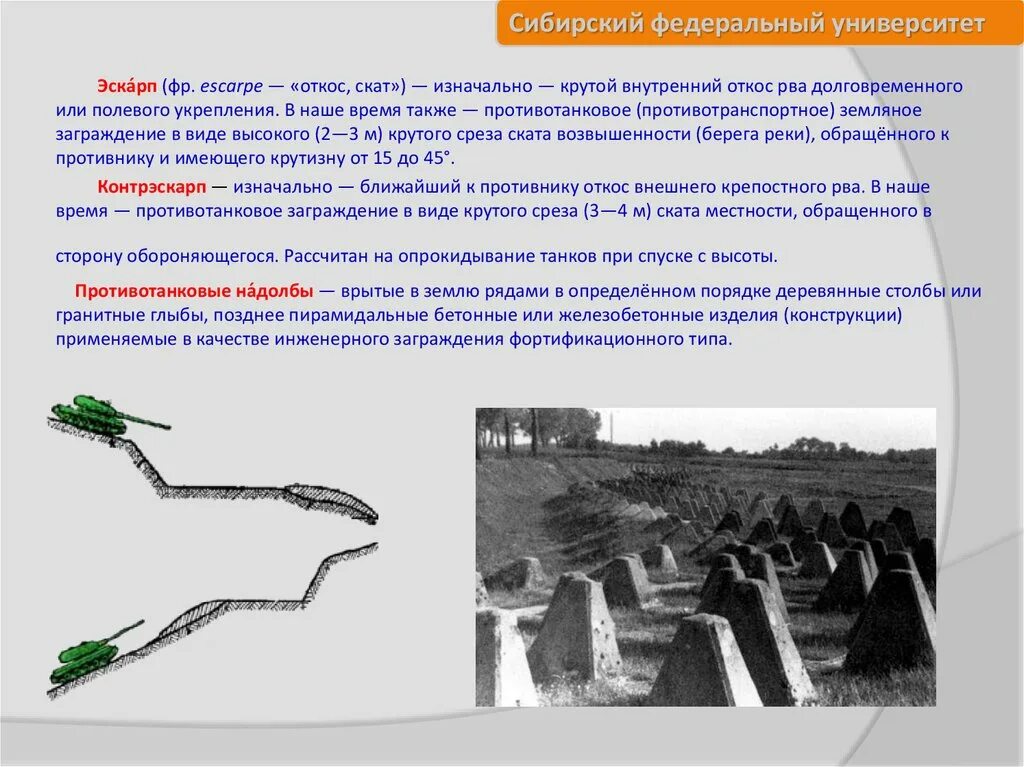 Сибирский федеральный университет

Эска́рп (фр. escarpe — «откос, скат») — изначально — крутой внутренний откос рва долговременного или полевого укрепления. В наше время также — противотанковое (противотранспортное) земляное заграждение в виде высокого (2—3 м) крутого среза ската возвышенности (берега реки), обращённого к противнику и имеющего крутизну от 15 до 45°.

Контрэскарп — изначально — ближайший к противнику откос внешнего крепостного рва. В наше время — противотанковое заграждение в виде крутого среза (3—4 м) ската местности, обращенного в сторону обороняющегося. Рассчитан на опрокидывание танков при спуске с высоты.

Противотанковые на́долбы — врытые в землю рядами в определённом порядке деревянные столбы или гранитные глыбы, позднее пирамидальные бетонные или железобетонные изделия (конструкции) применяемые в качестве инженерного заграждения фортификационного типа.